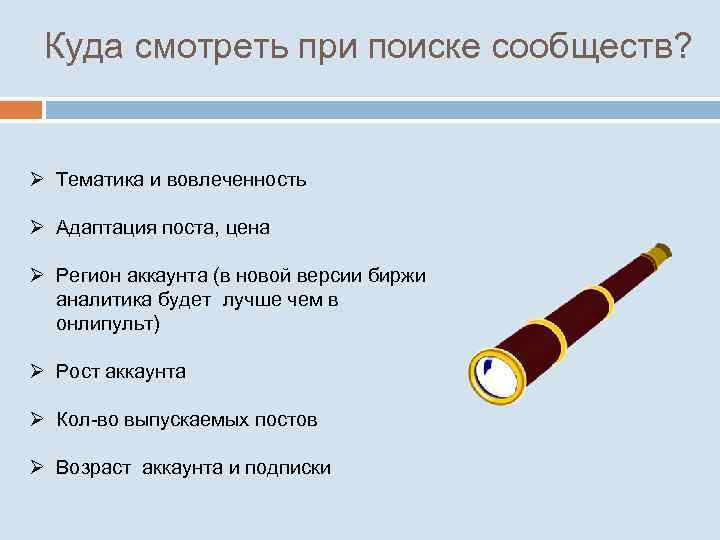 Куда смотреть при поиске сообществ?

➢ Тематика и вовлеченность

➢ Адаптация поста, цена

➢ Регион аккаунта (в новой версии биржи аналитика будет лучше чем в онлипульт)

➢ Рост аккаунта

➢ Кол-во выпускаемых постов

➢ Возраст аккаунта и подписки